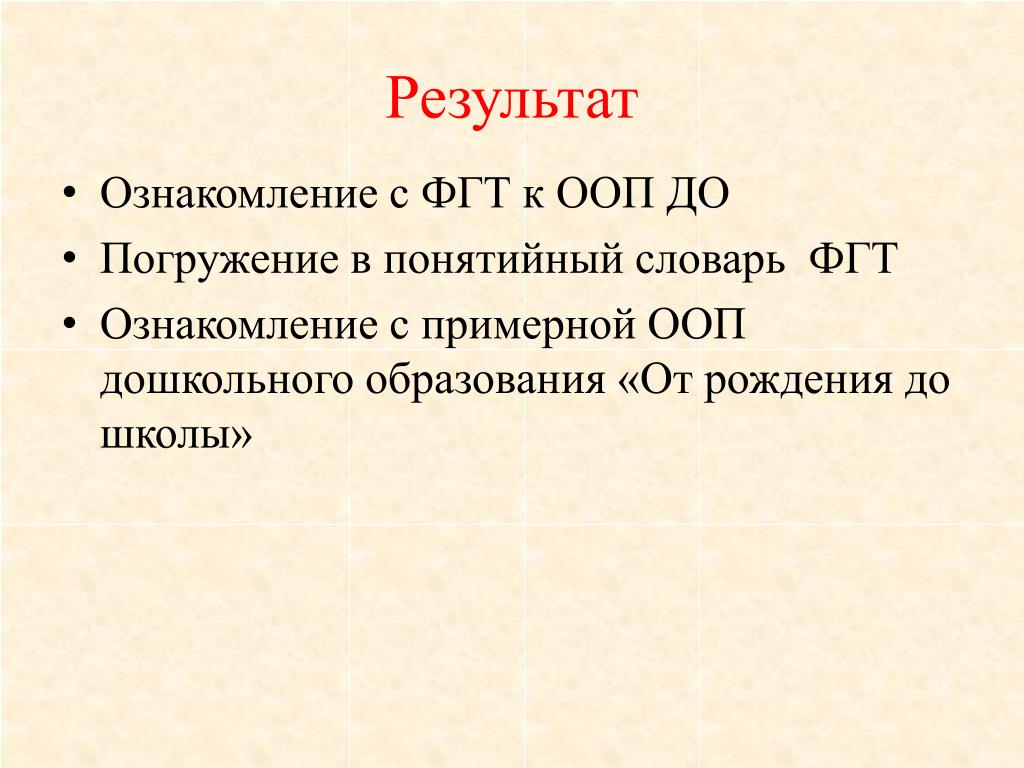 Результат

• Ознакомление с ФГТ к ООП ДО
• Погружение в понятийный словарь ФГТ
• Ознакомление с примерной ООП дошкольного образования «От рождения до школы»